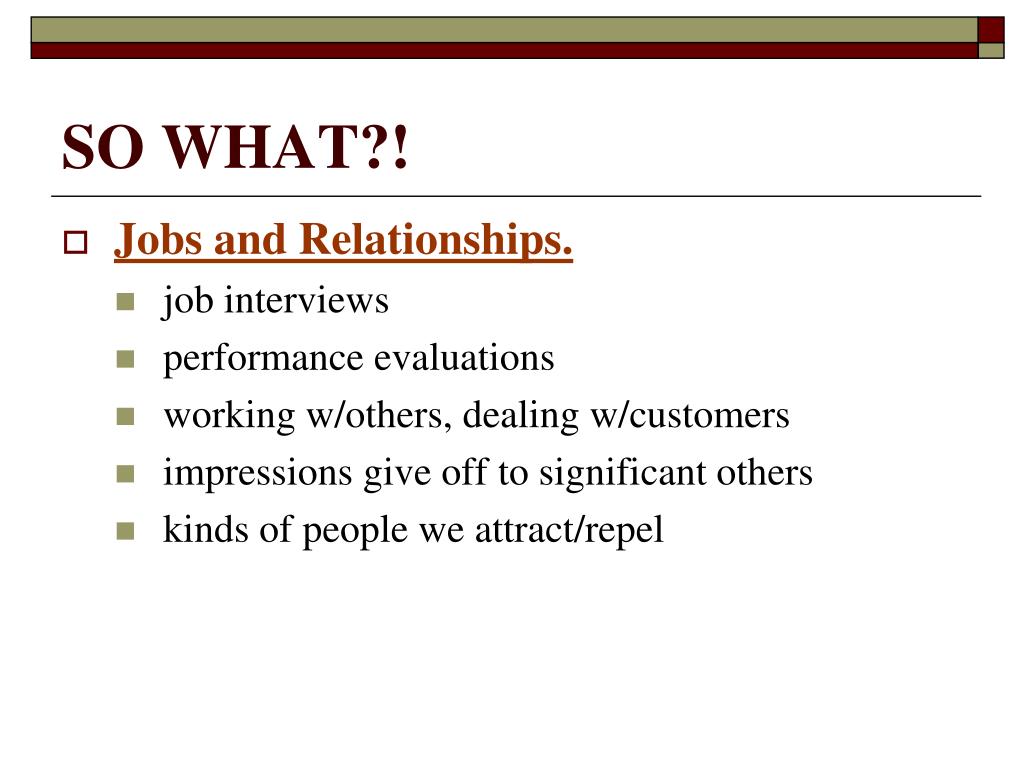 SO WHAT?!

Jobs and Relationships.

job interviews

performance evaluations

working w/others, dealing w/customers

impressions give off to significant others

kinds of people we attract/repel